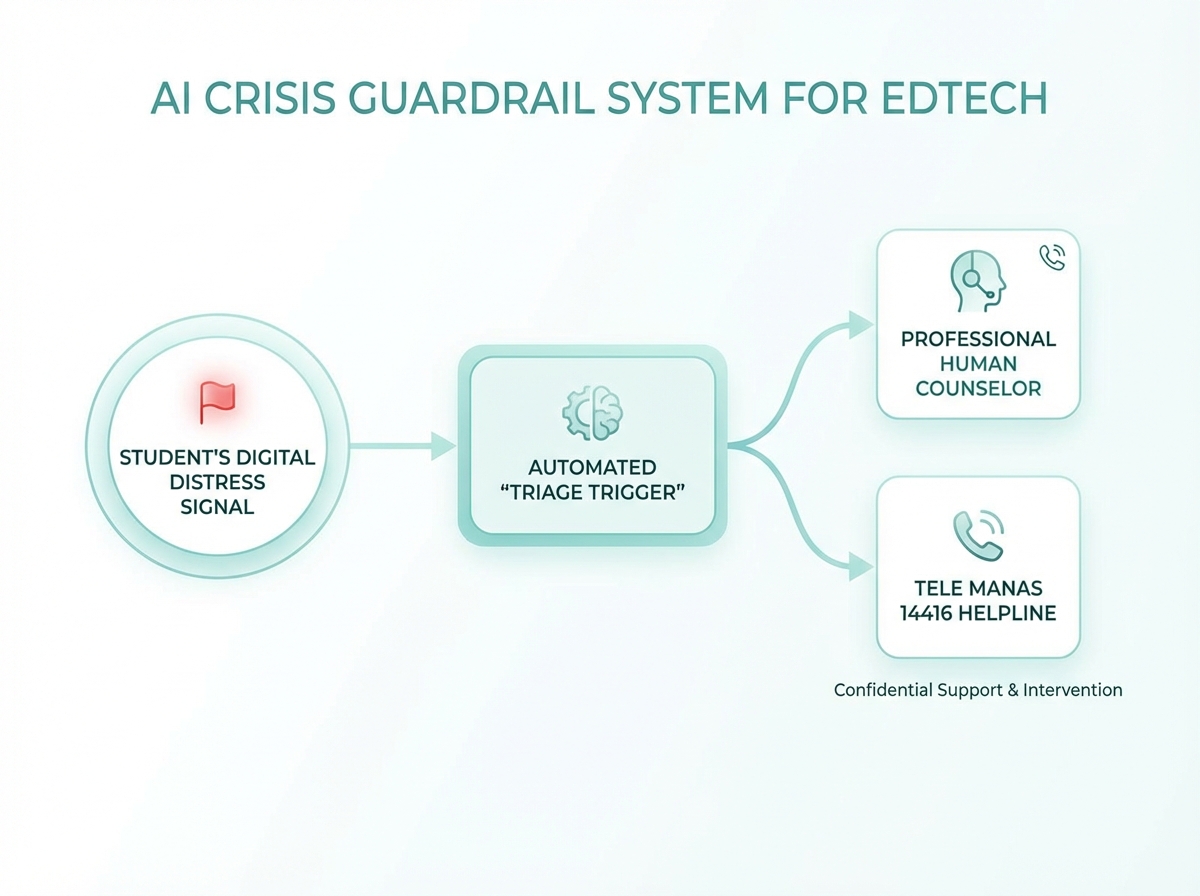 AI CRISIS GUARDRAIL SYSTEM FOR EDTECH

STUDENT'S DIGITAL DISTRESS SIGNAL

AUTOMATED "TRIAGE TRIGGER"

PROFESSIONAL HUMAN COUNSELOR

TELE MANAS 14416 HELPLINE

Confidential Support & Intervention